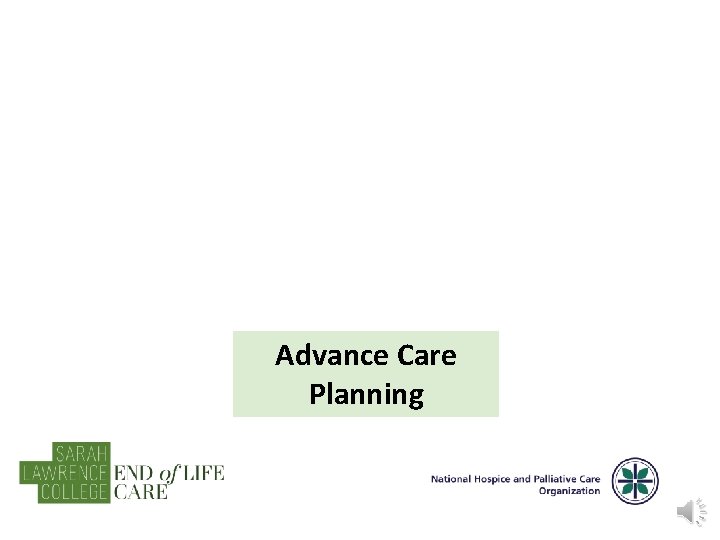 Advance Care Planning

SARAH LAWRENCE COLLEGE END of LIFE CARE

National Hospice and Palliative Care Organization